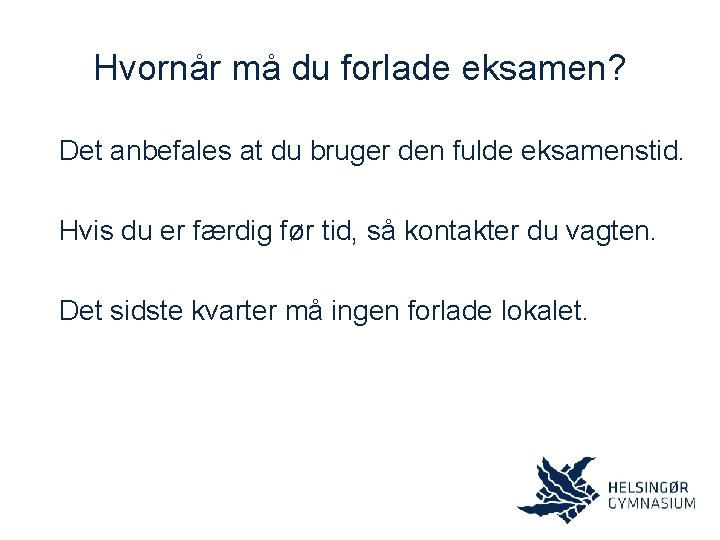 Hvornår må du forlade eksamen?

Det anbefales at du bruger den fulde eksamenstid.

Hvis du er færdig før tid, så kontakter du vagten.

Det sidste kvarter må ingen forlade lokalet.

HELSINGØR
GYMNASIUM